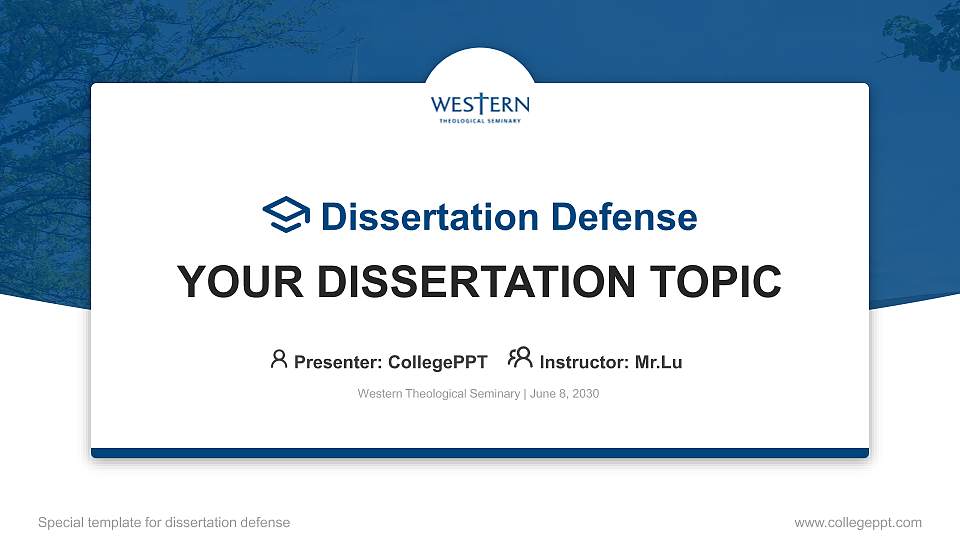 WESTERN
THEOLOGICAL SEMINARY

Dissertation Defense

YOUR DISSERTATION TOPIC

Presenter: CollegePPT Instructor: Mr.Lu

Western Theological Seminary | June 8, 2030

Special template for dissertation defense

www.collegeppt.com